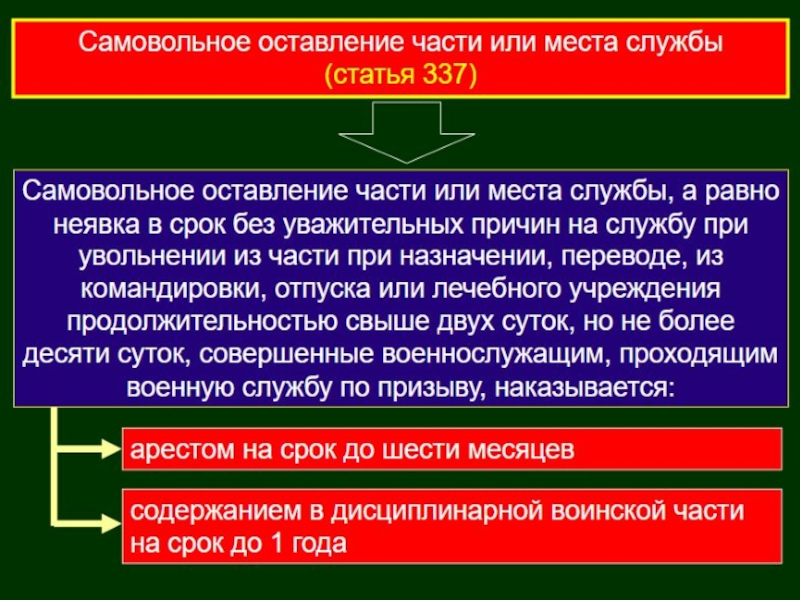 Самовольное оставление части или места службы
(статья 337)

Самовольное оставление части или места службы, а равно неявка в срок без уважительных причин на службу при увольнении из части при назначении, переводе, из командировки, отпуска или лечебного учреждения продолжительностью свыше двух суток, но не более десяти суток, совершенные военнослужащим, проходящим военную службу по призыву, наказывается:

арестом на срок до шести месяцев

содержанием в дисциплинарной воинской части на срок до 1 года